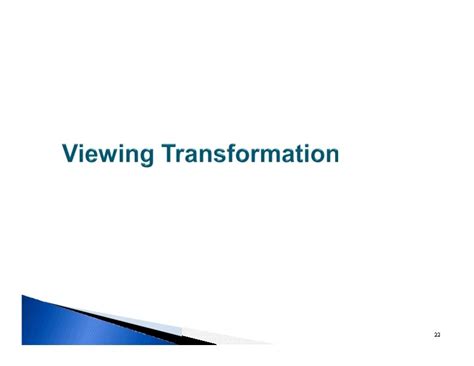 Viewing Transformation

22